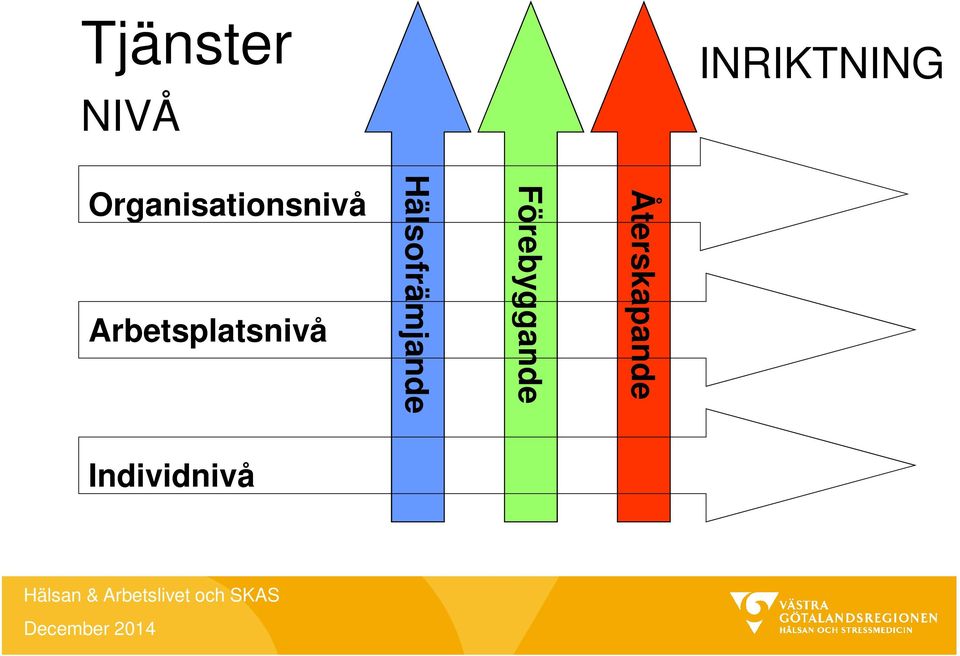 Tjänster

NIVÅ

INRIKTNING

Organisationsnivå

Arbetsplatsnivå

Individnivå

Hälsofrämjande

Förebyggande

Återskapande

Hälsan & Arbetslivet och SKAS

December 2014

VÄSTRA GÖTALANDSREGIONEN
HÄLSAN OCH STRESSMEDICIN